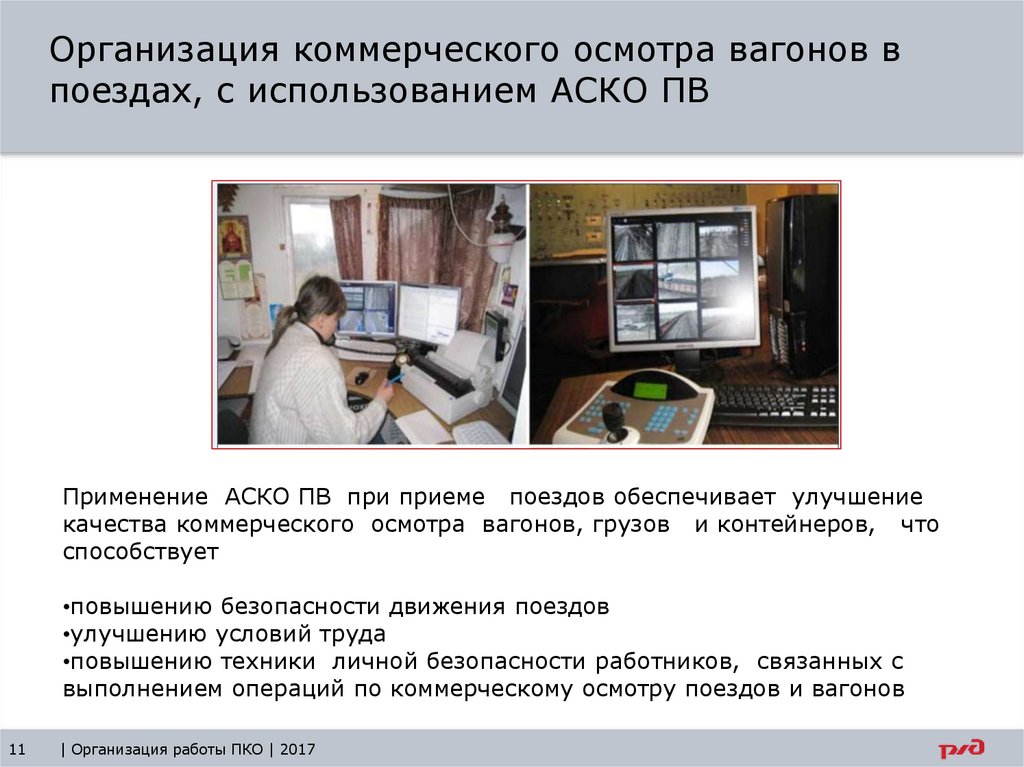 Организация коммерческого осмотра вагонов в поездах, с использованием АСКО ПВ

Применение АСКО ПВ при приеме поездов обеспечивает улучшение качества коммерческого осмотра вагонов, грузов и контейнеров, что способствует

•повышению безопасности движения поездов
•улучшению условий труда
•повышению техники личной безопасности работников, связанных с выполнением операций по коммерческому осмотру поездов и вагонов

11 | Организация работы ПКО | 2017

РЖД